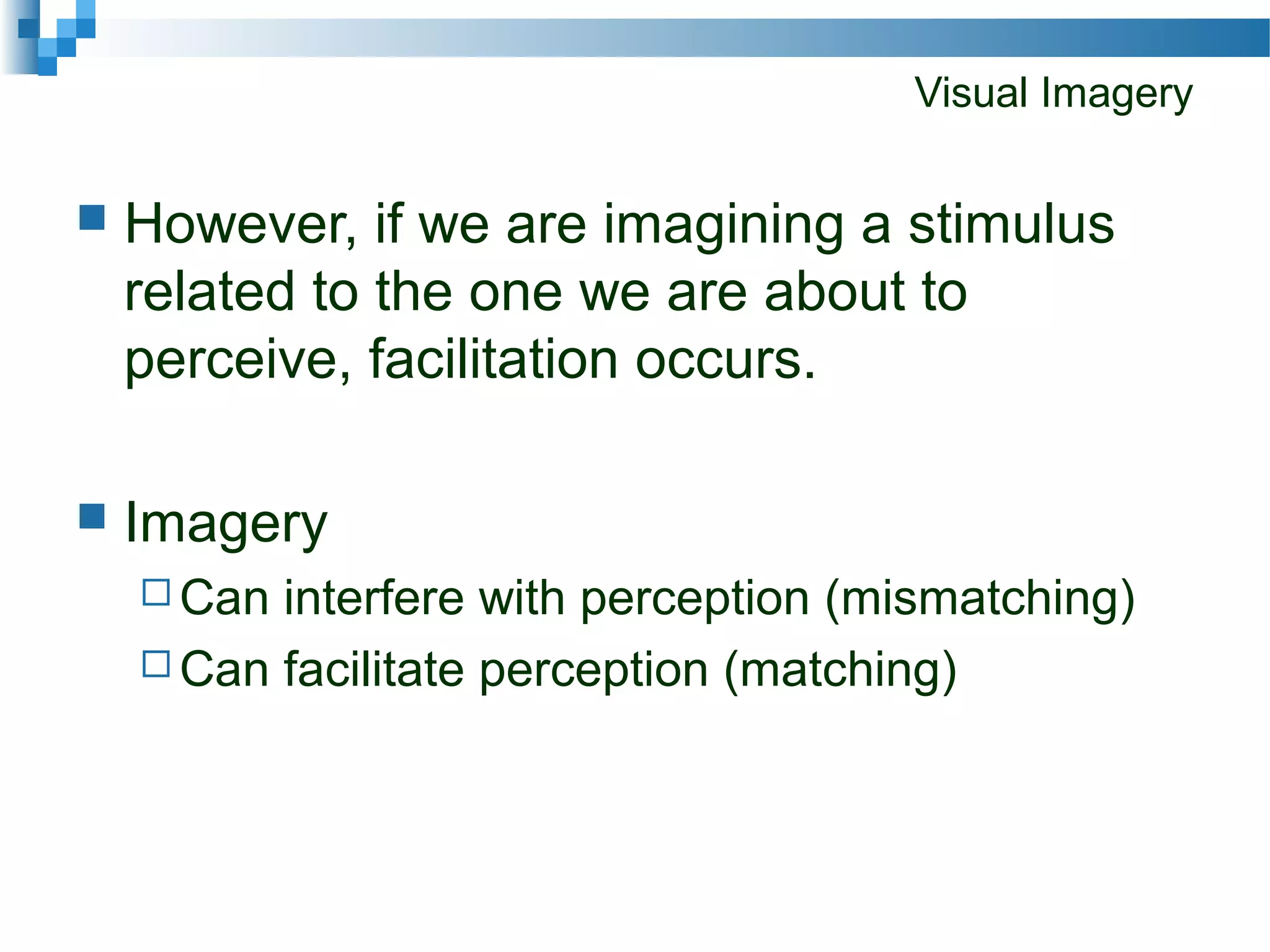 Visual Imagery

However, if we are imagining a stimulus related to the one we are about to perceive, facilitation occurs.

Imagery

Can interfere with perception (mismatching)

Can facilitate perception (matching)